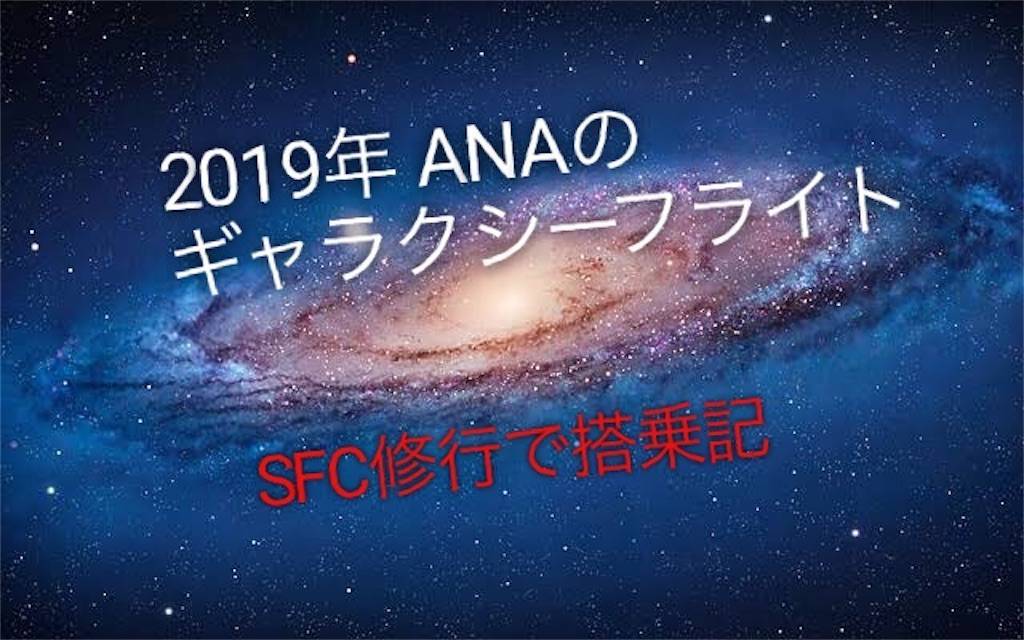 2019年 ANAの
ギャラクシーフライト

SFC修行で搭乗記